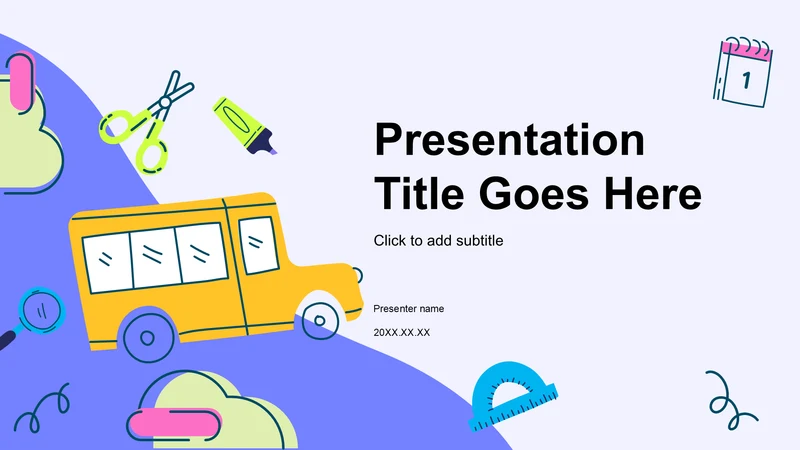 1

Presentation Title Goes Here

Click to add subtitle

Presenter name

20XX.XX.XX